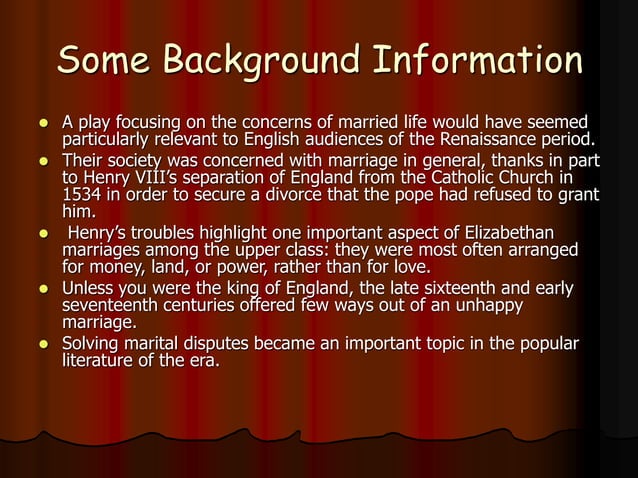 Some Background Information

- A play focusing on the concerns of married life would have seemed particularly relevant to English audiences of the Renaissance period.
- Their society was concerned with marriage in general, thanks in part to Henry VIII's separation of England from the Catholic Church in 1534 in order to secure a divorce that the pope had refused to grant him.
- Henry's troubles highlight one important aspect of Elizabethan marriages among the upper class: they were most often arranged for money, land, or power, rather than for love.
- Unless you were the king of England, the late sixteenth and early seventeenth centuries offered few ways out of an unhappy marriage.
- Solving marital disputes became an important topic in the popular literature of the era.